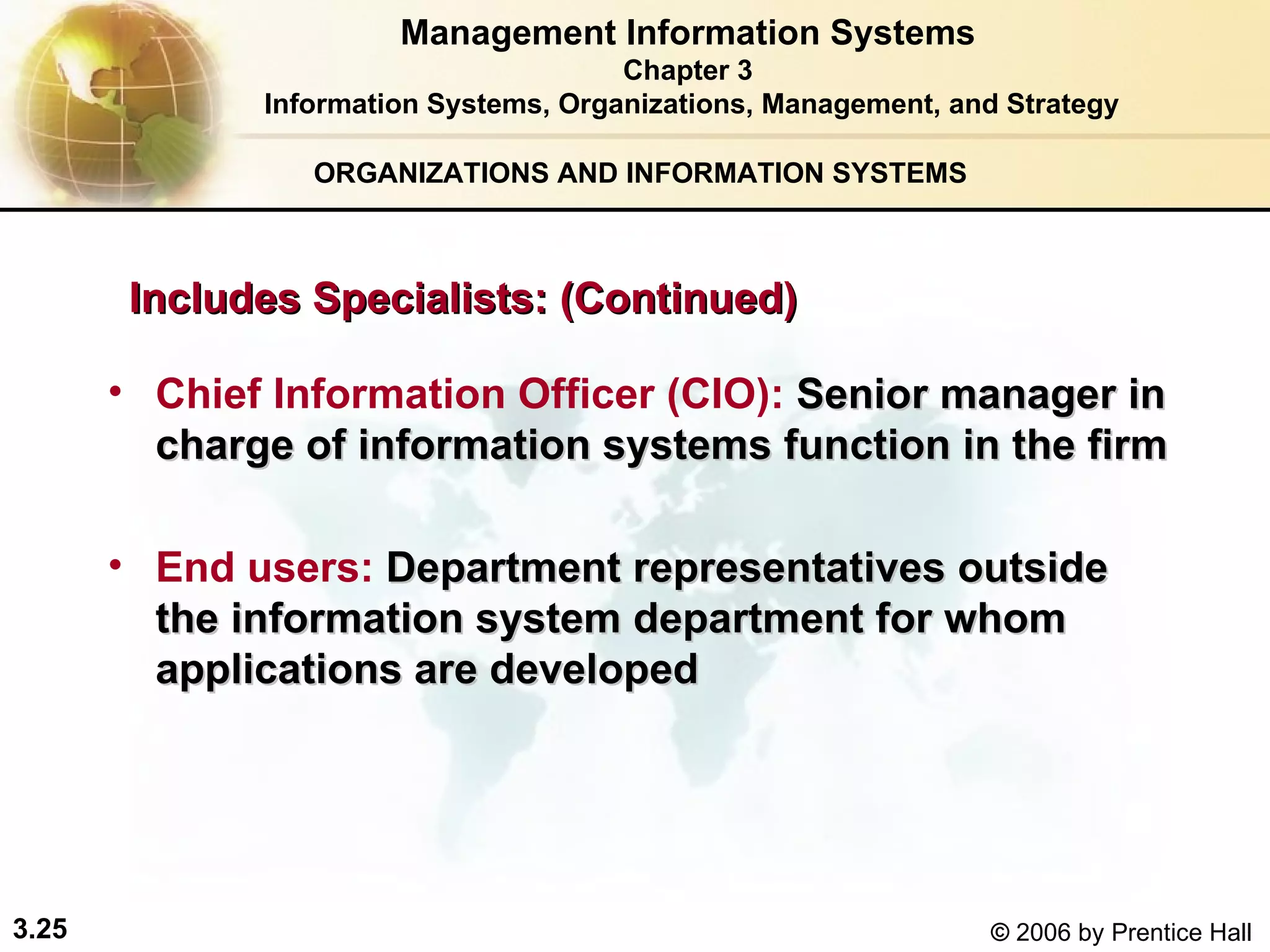 Management Information Systems
Chapter 3
Information Systems, Organizations, Management, and Strategy

ORGANIZATIONS AND INFORMATION SYSTEMS

Includes Specialists: (Continued)

• Chief Information Officer (CIO): Senior manager in charge of information systems function in the firm

• End users: Department representatives outside the information system department for whom applications are developed

3.25

© 2006 by Prentice Hall